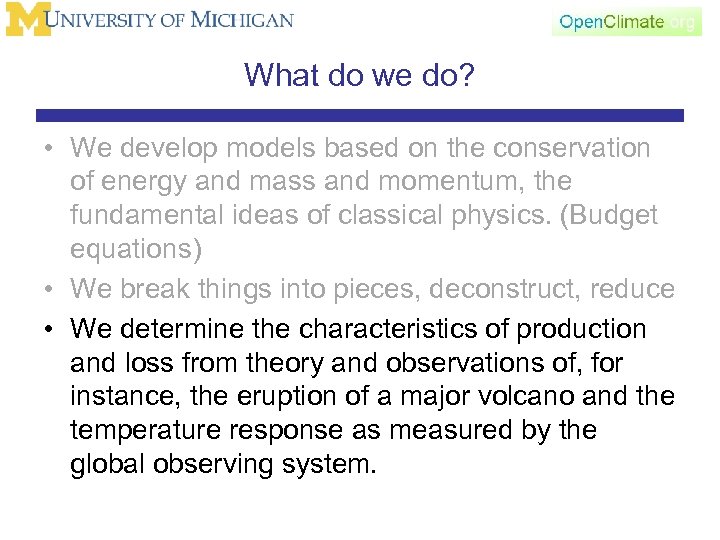 M UNIVERSITY OF MICHIGAN

OpenClimate.org

What do we do?

• We develop models based on the conservation of energy and mass and momentum, the fundamental ideas of classical physics. (Budget equations)
• We break things into pieces, deconstruct, reduce
• We determine the characteristics of production and loss from theory and observations of, for instance, the eruption of a major volcano and the temperature response as measured by the global observing system.